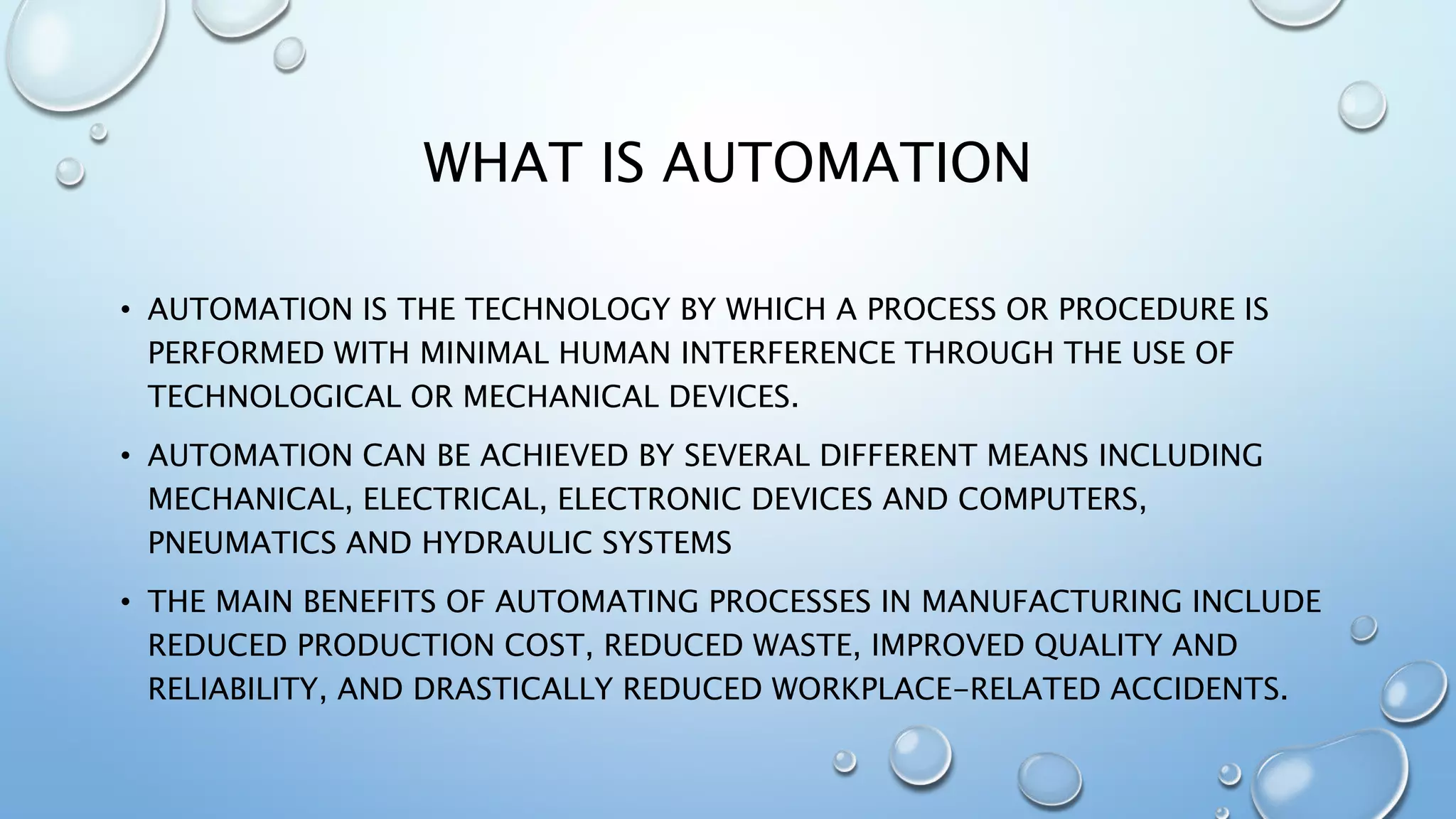 WHAT IS AUTOMATION

• AUTOMATION IS THE TECHNOLOGY BY WHICH A PROCESS OR PROCEDURE IS PERFORMED WITH MINIMAL HUMAN INTERFERENCE THROUGH THE USE OF TECHNOLOGICAL OR MECHANICAL DEVICES.

• AUTOMATION CAN BE ACHIEVED BY SEVERAL DIFFERENT MEANS INCLUDING MECHANICAL, ELECTRICAL, ELECTRONIC DEVICES AND COMPUTERS, PNEUMATICS AND HYDRAULIC SYSTEMS

• THE MAIN BENEFITS OF AUTOMATING PROCESSES IN MANUFACTURING INCLUDE REDUCED PRODUCTION COST, REDUCED WASTE, IMPROVED QUALITY AND RELIABILITY, AND DRASTICALLY REDUCED WORKPLACE-RELATED ACCIDENTS.